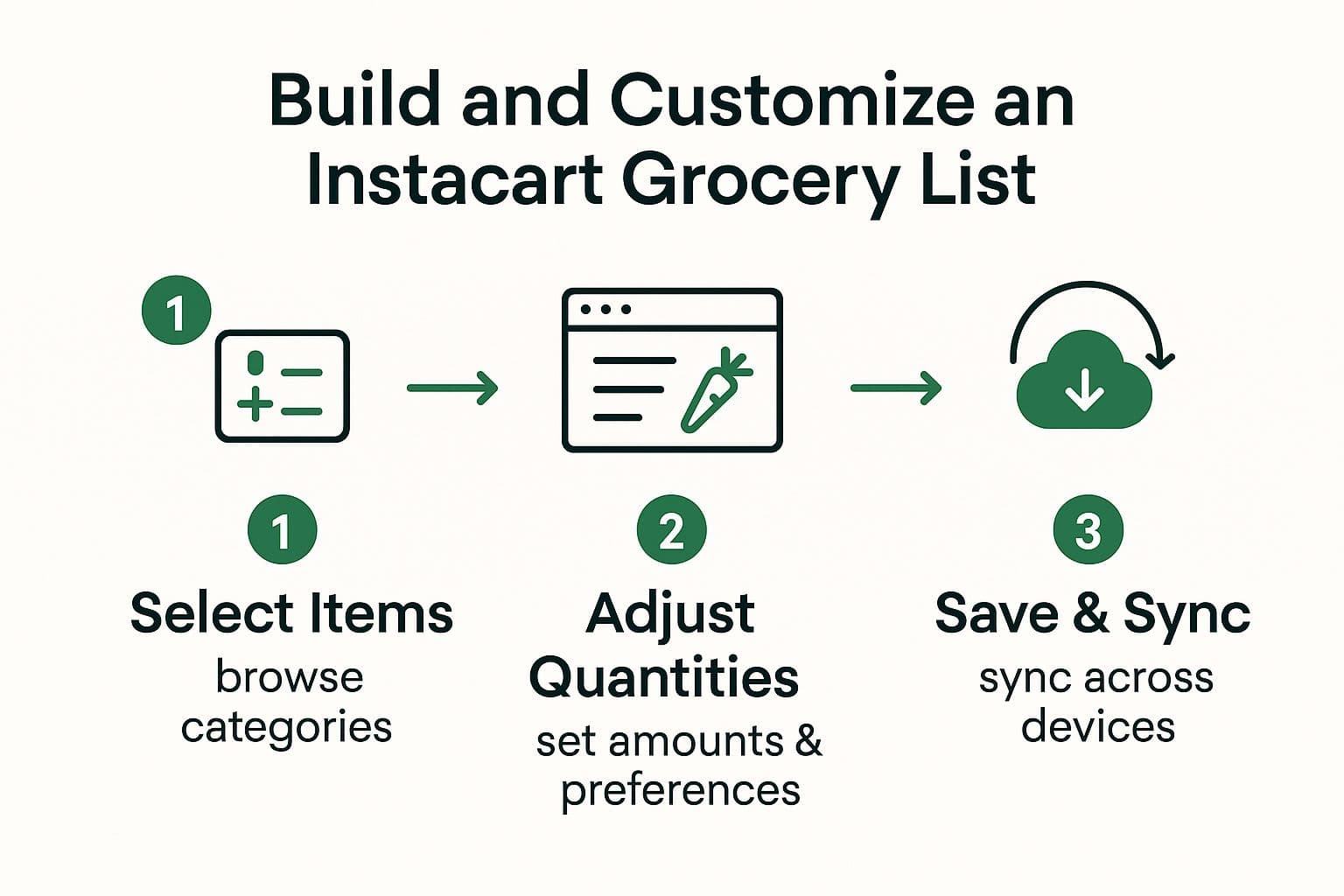 Build and Customize an Instacart Grocery List

1

1

Select Items
browse categories

2

Adjust Quantities
set amounts & preferences

3

Save & Sync
sync across devices